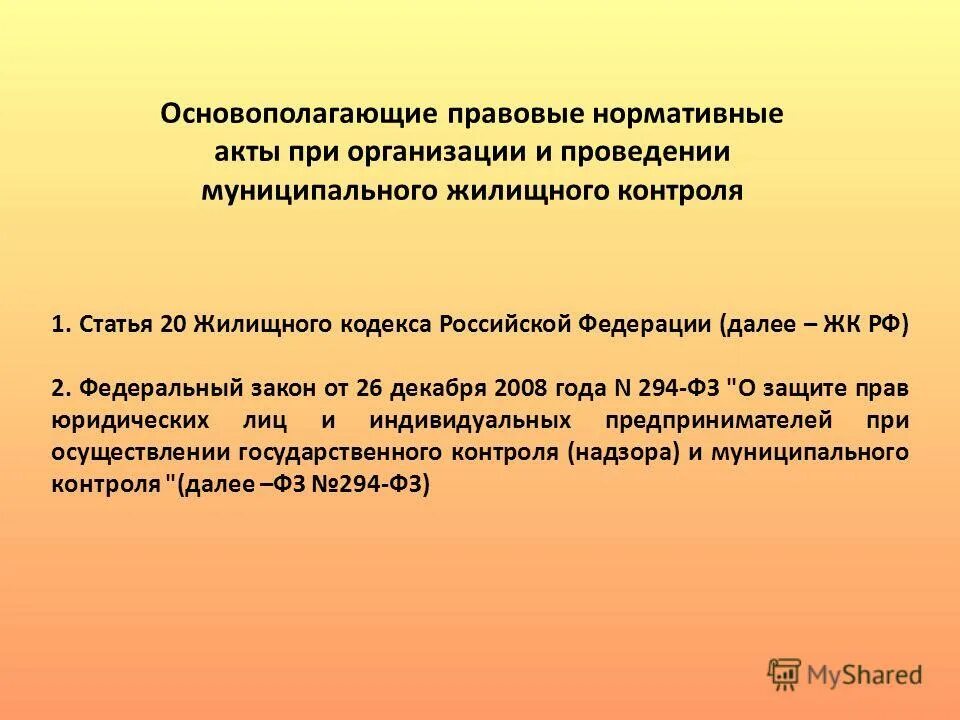 Основополагающие правовые нормативные акты при организации и проведении муниципального жилищного контроля

1. Статья 20 Жилищного кодекса Российской Федерации (далее – ЖК РФ)

2. Федеральный закон от 26 декабря 2008 года N 294-ФЗ "О защите прав юридических лиц и индивидуальных предпринимателей при осуществлении государственного контроля (надзора) и муниципального контроля "(далее –ФЗ №294-ФЗ)

MyShared